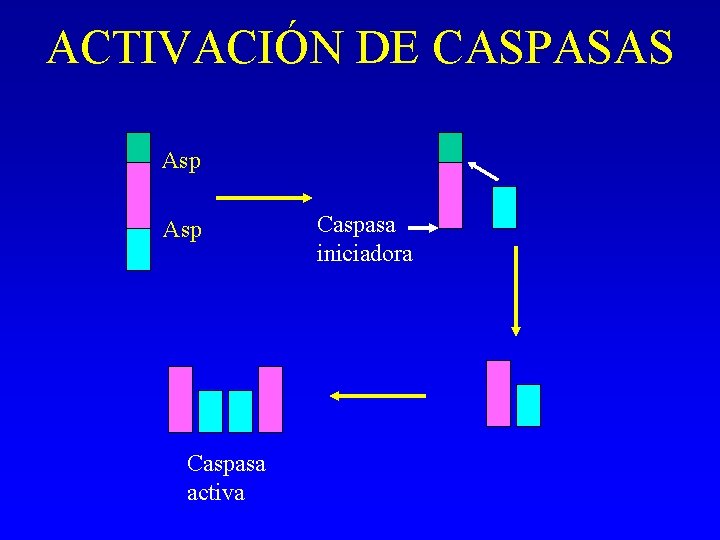 ACTIVACIÓN DE CASPASAS

Asp

Asp

Caspasa iniciadora

Caspasa activa